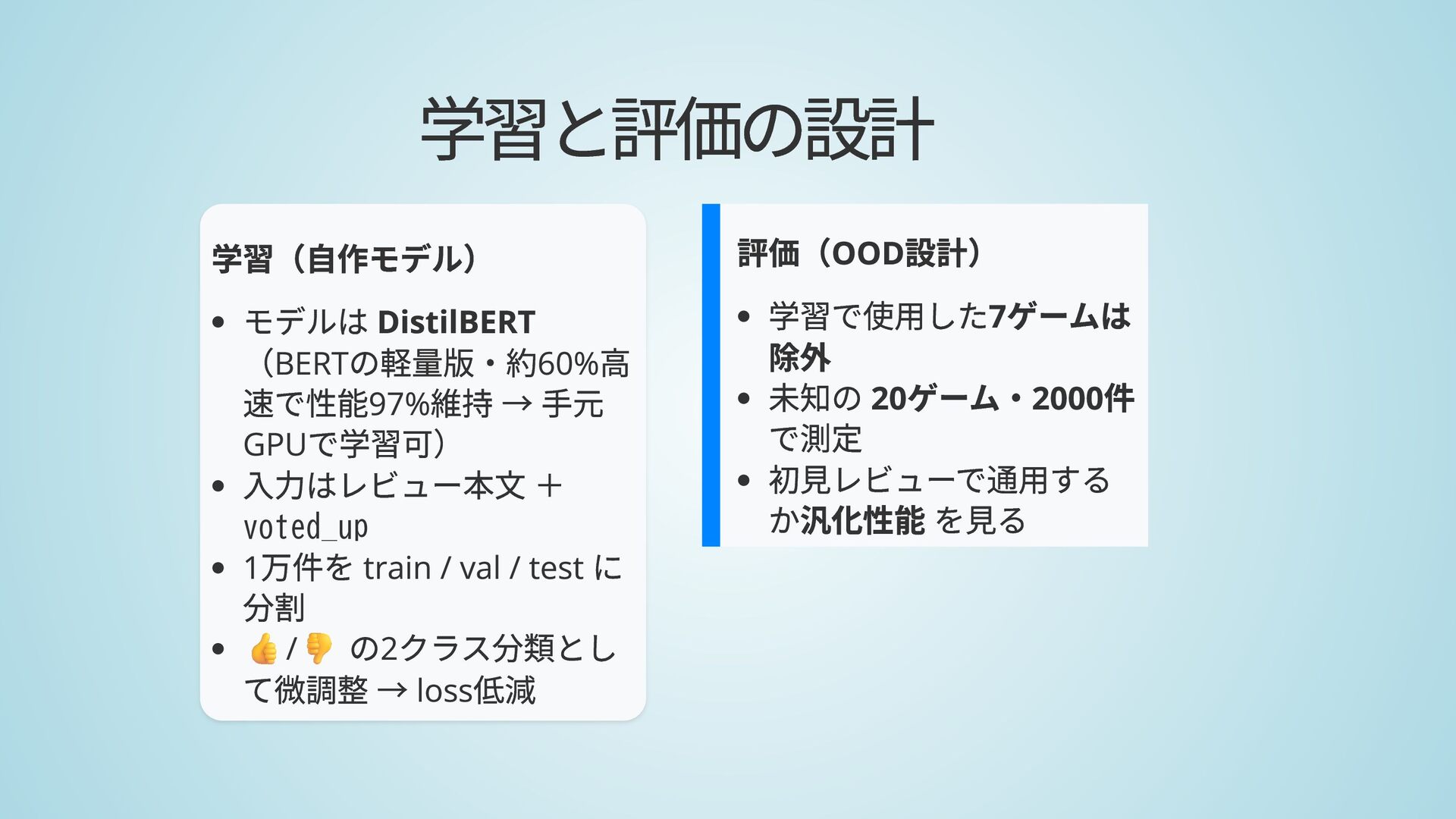 学習と評価の設計

学習（自作モデル）

- モデルは DistilBERT（BERTの軽量版・約60%高速で性能97%維持 → 手元GPUで学習可）
- 入力はレビュー本文 + voted_up
- 1万件を train / val / test に分割
- 👍 / 👎 の2クラス分類として微調整 → loss低減

評価（OOD設計）

- 学習で使用した7ゲームは除外
- 未知の 20ゲーム・2000件で測定
- 初見レビューで通用するか汎化性能 を見る